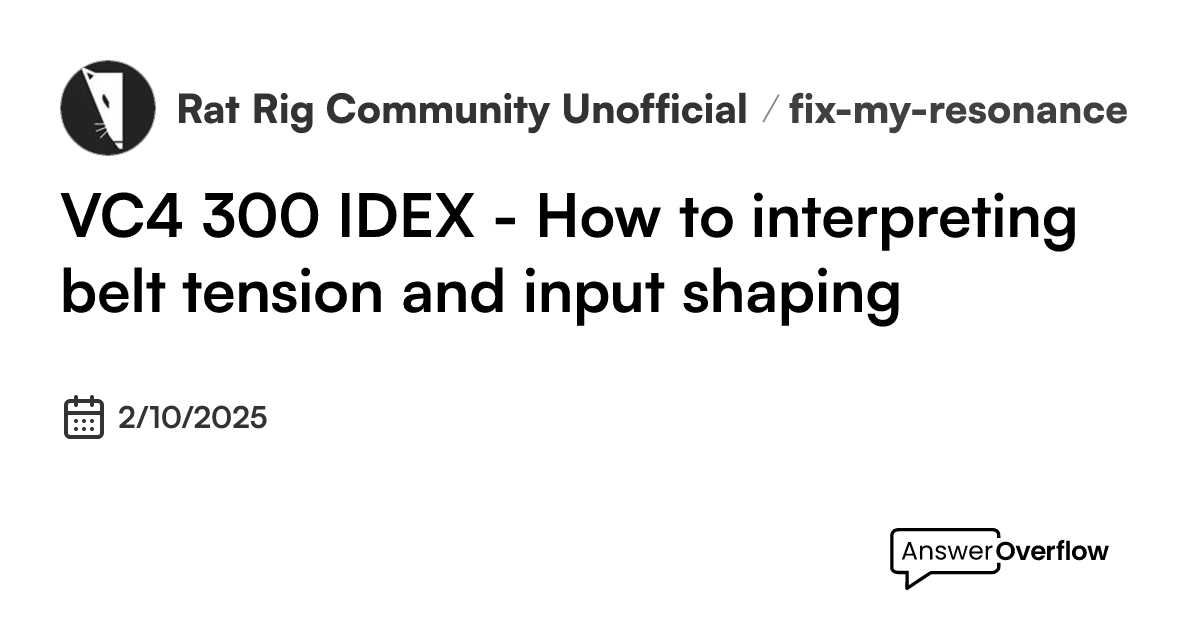 Rat Rig Community Unofficial / fix-my-resonance

VC4 300 IDEX - How to interpreting belt tension and input shaping

2/10/2025

AnswerOverflow